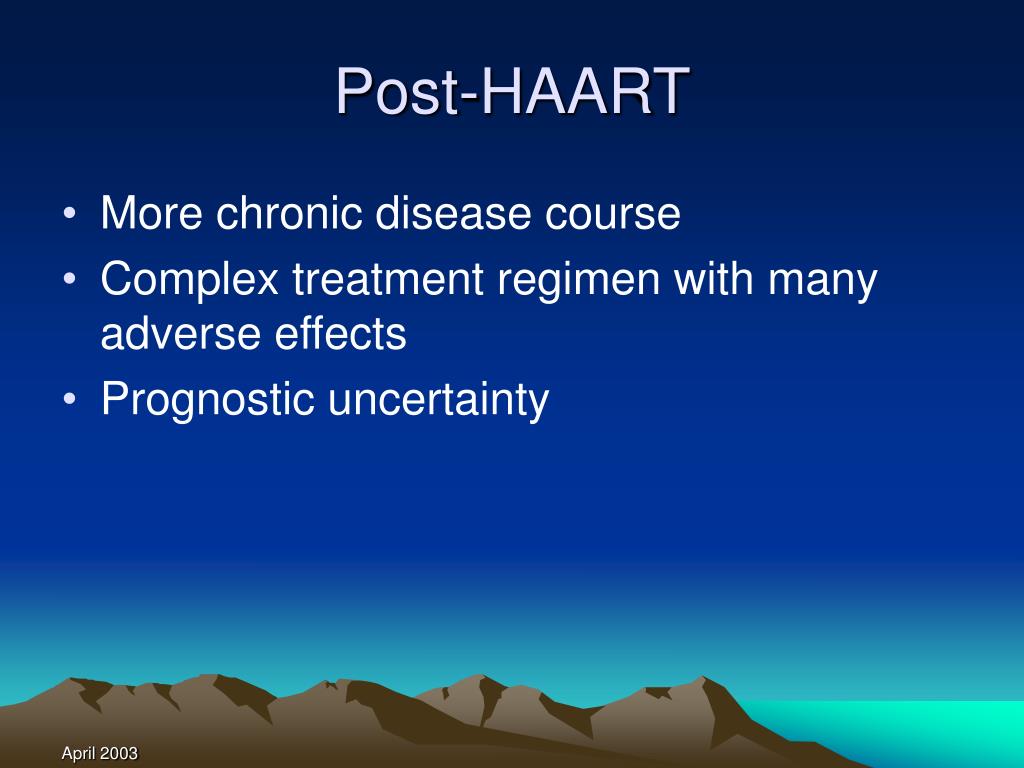 Post-HAART

• More chronic disease course
• Complex treatment regimen with many adverse effects
• Prognostic uncertainty

April 2003